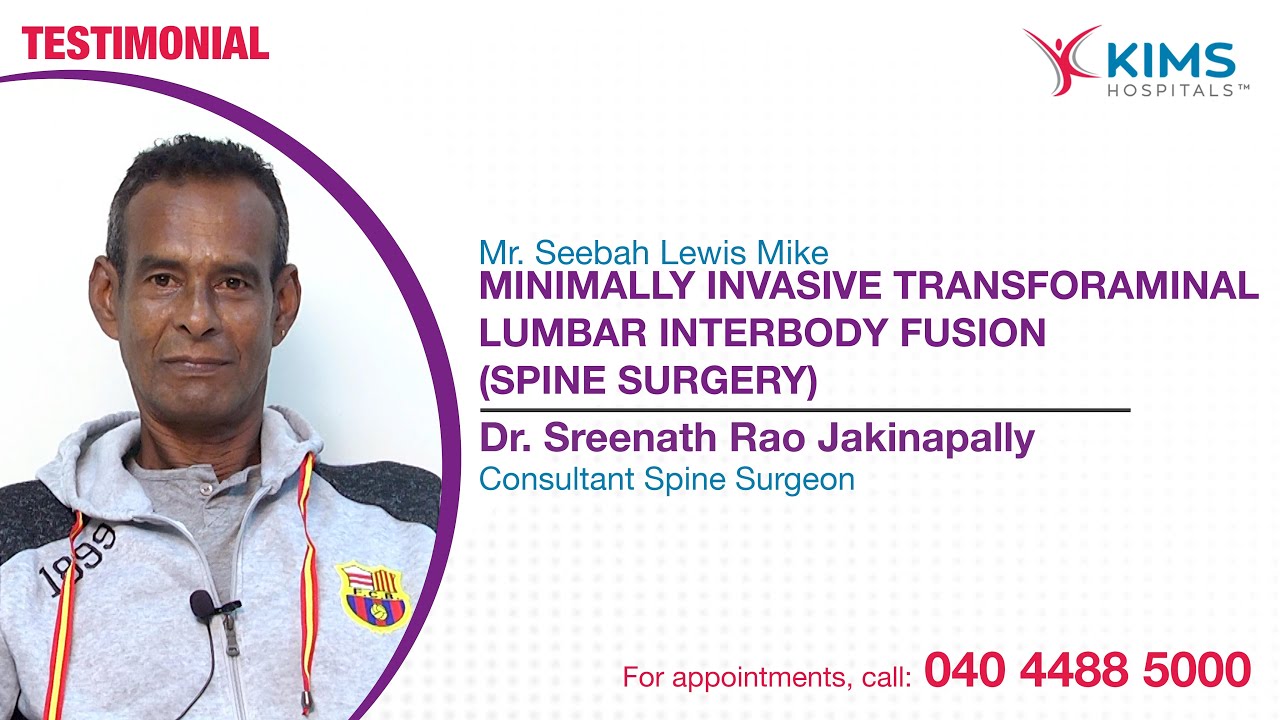 TESTIMONIAL

KIMS HOSPITALS™

Mr. Seebah Lewis Mike
MINIMALLY INVASIVE TRANSFORAMINAL LUMBAR INTERBODY FUSION (SPINE SURGERY)

Dr. Sreenath Rao Jakinapally
Consultant Spine Surgeon

1899

FCB

For appointments, call: 040 4488 5000